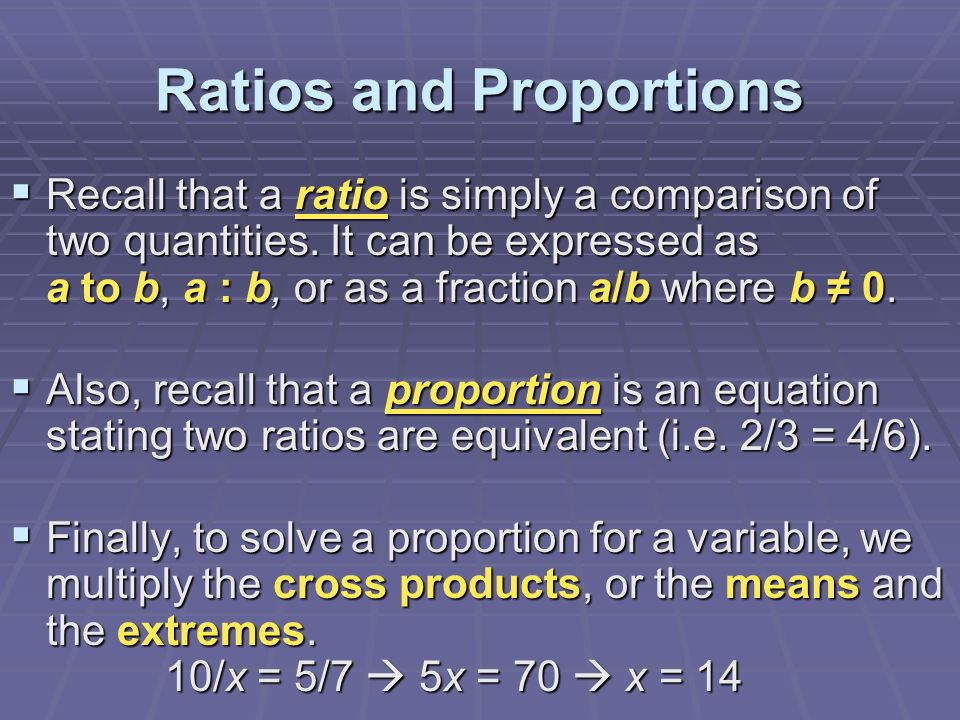 Ratios and Proportions

▪ Recall that a ratio is simply a comparison of two quantities. It can be expressed as a to b, a : b, or as a fraction a/b where $b \neq 0$.

▪ Also, recall that a proportion is an equation stating two ratios are equivalent (i.e. 2/3 = 4/6).

▪ Finally, to solve a proportion for a variable, we multiply the cross products, or the means and the extremes.

$10/x = 5/7 \rightarrow 5x = 70 \rightarrow x = 14$